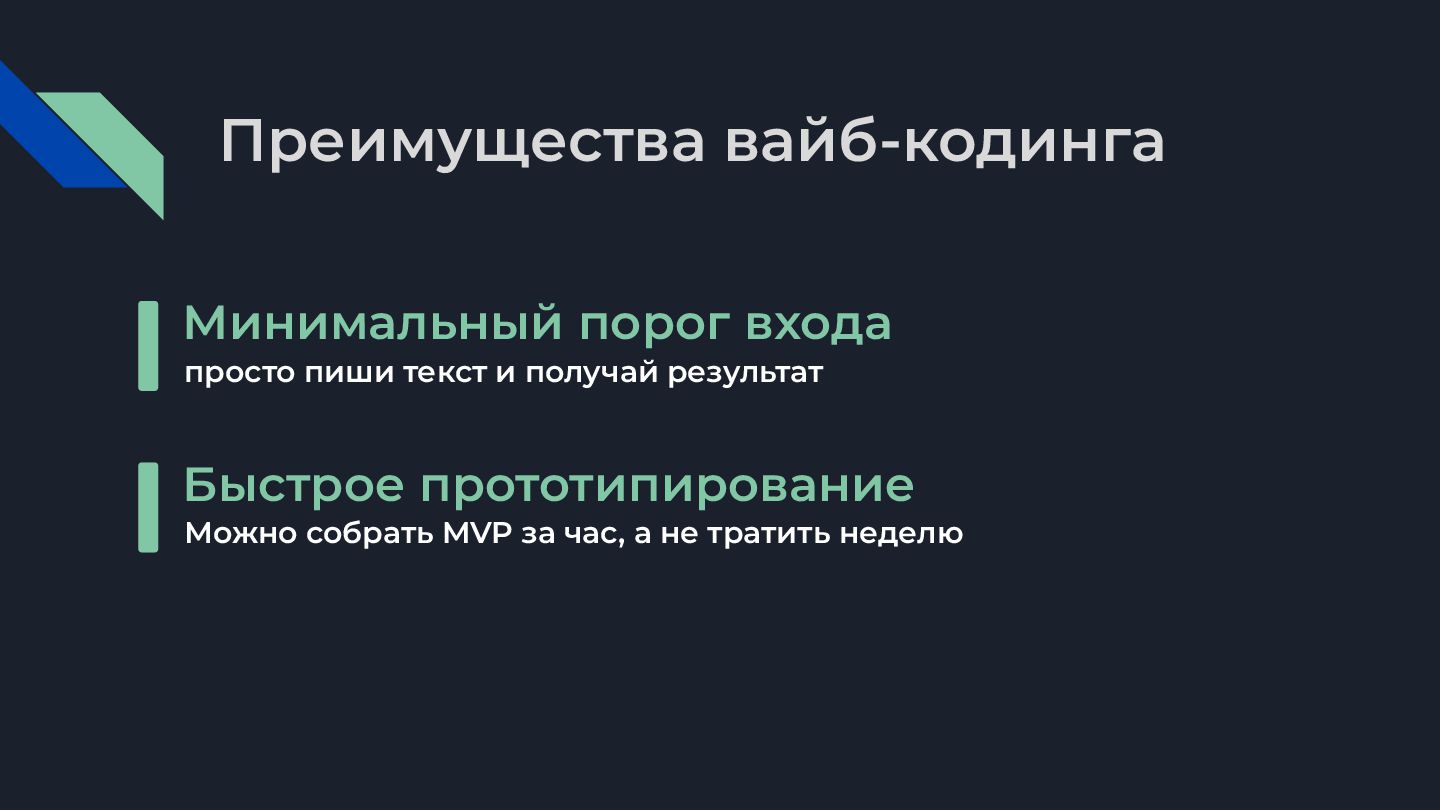 Преимущества вайб-кодинга

Минимальный порог входа
просто пиши текст и получай результат

Быстрое прототипирование
Можно собрать MVP за час, а не тратить неделю